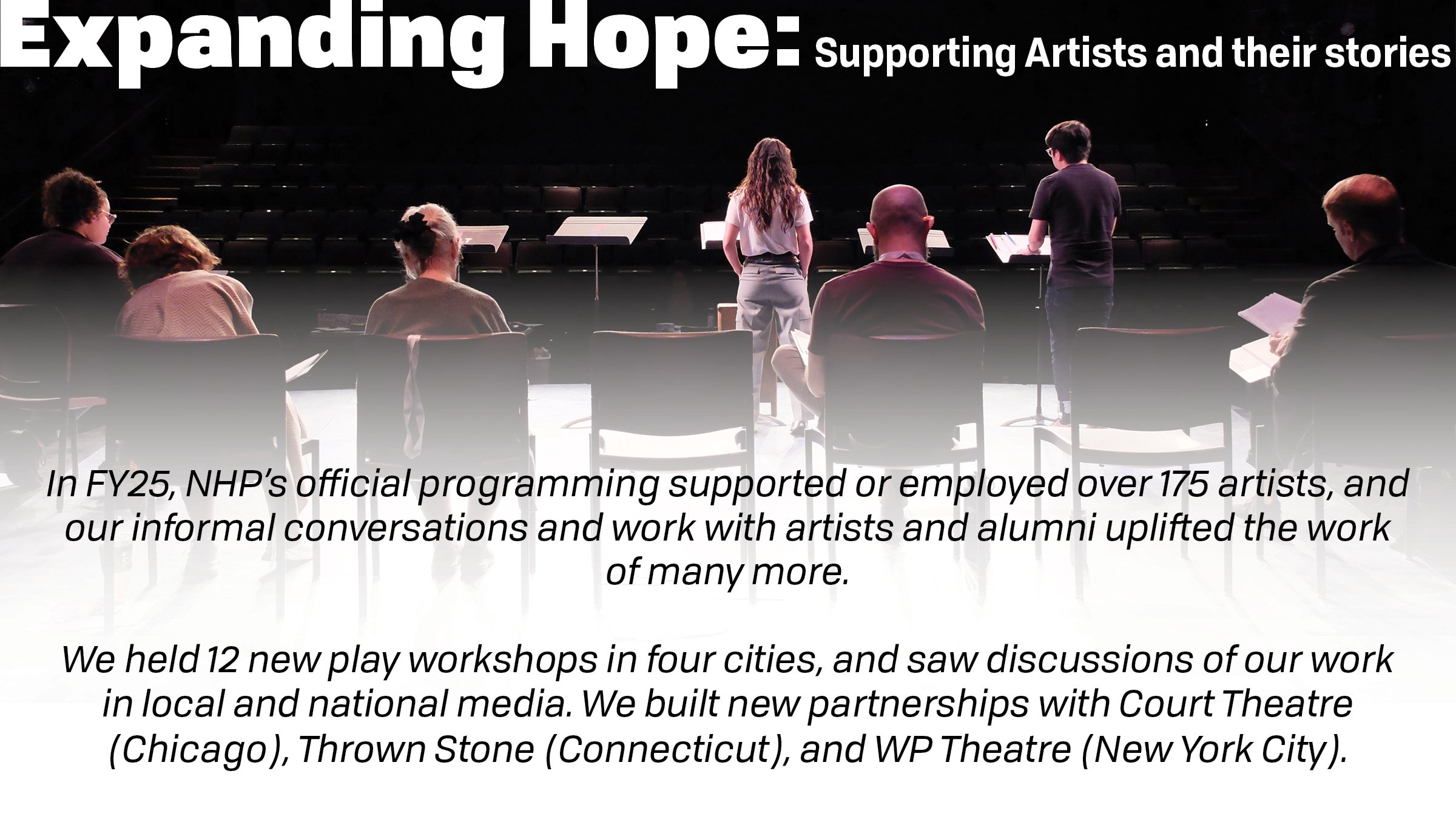 Expanding Hope: Supporting Artists and their stories

In FY25, NHP's official programming supported or employed over 175 artists, and our informal conversations and work with artists and alumni uplifted the work of many more.

We held 12 new play workshops in four cities, and saw discussions of our work in local and national media. We built new partnerships with Court Theatre (Chicago), Thrown Stone (Connecticut), and WP Theatre (New York City).